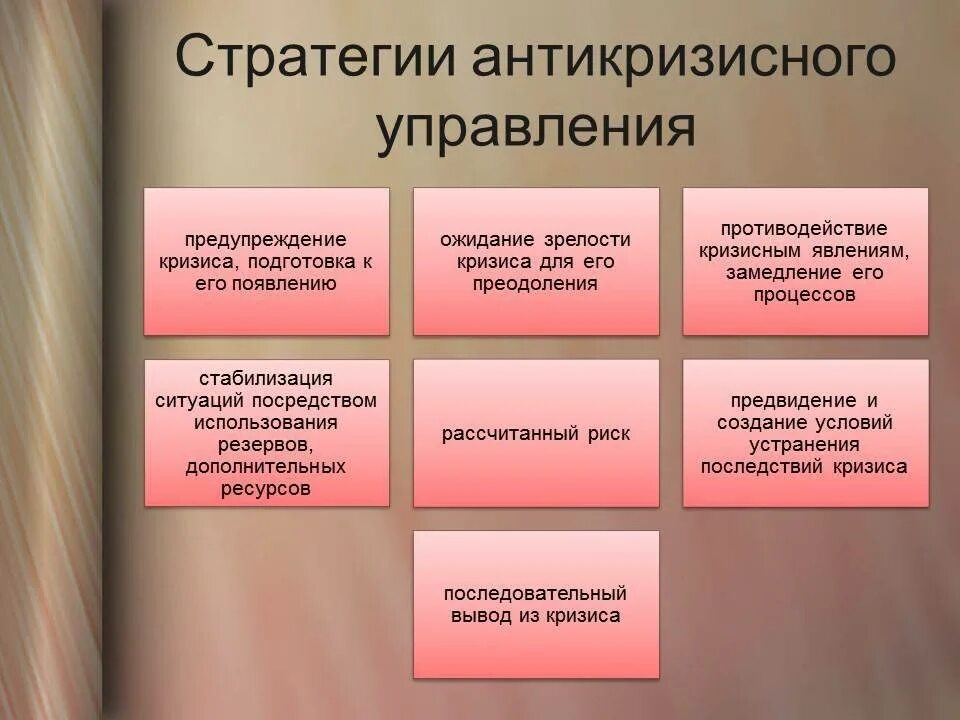 Стратегии антикризисного управления

предупреждение кризиса, подготовка к его появлению

ожидание зрелости кризиса для его преодоления

противодействие кризисным явлениям, замедление его процессов

стабилизация ситуаций посредством использования резервов, дополнительных ресурсов

рассчитанный риск

предвидение и создание условий устранения последствий кризиса

последовательный вывод из кризиса